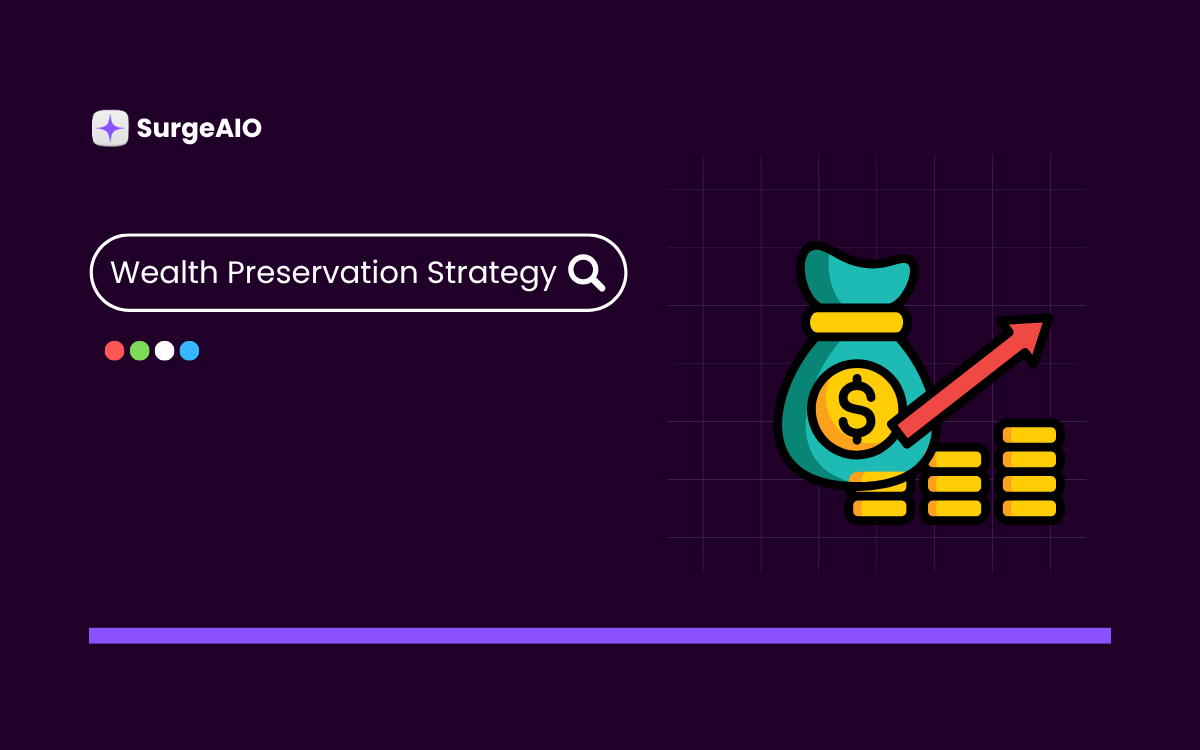 SurgeAIO

Wealth Preservation Strategy

$